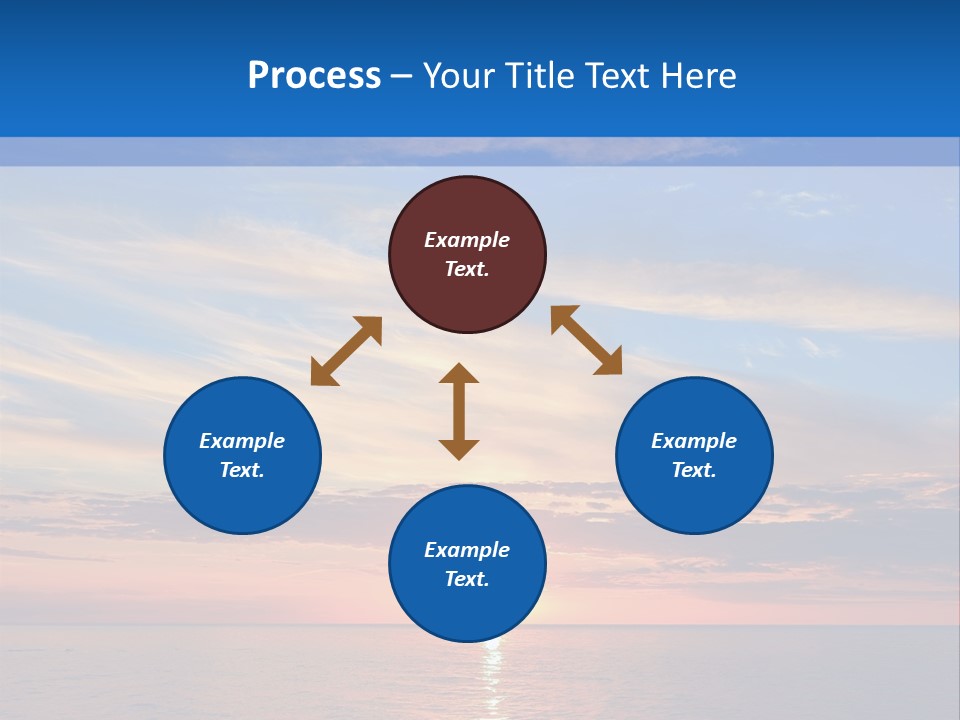 Process – Your Title Text Here

Example Text.

Example Text.

Example Text.

Example Text.